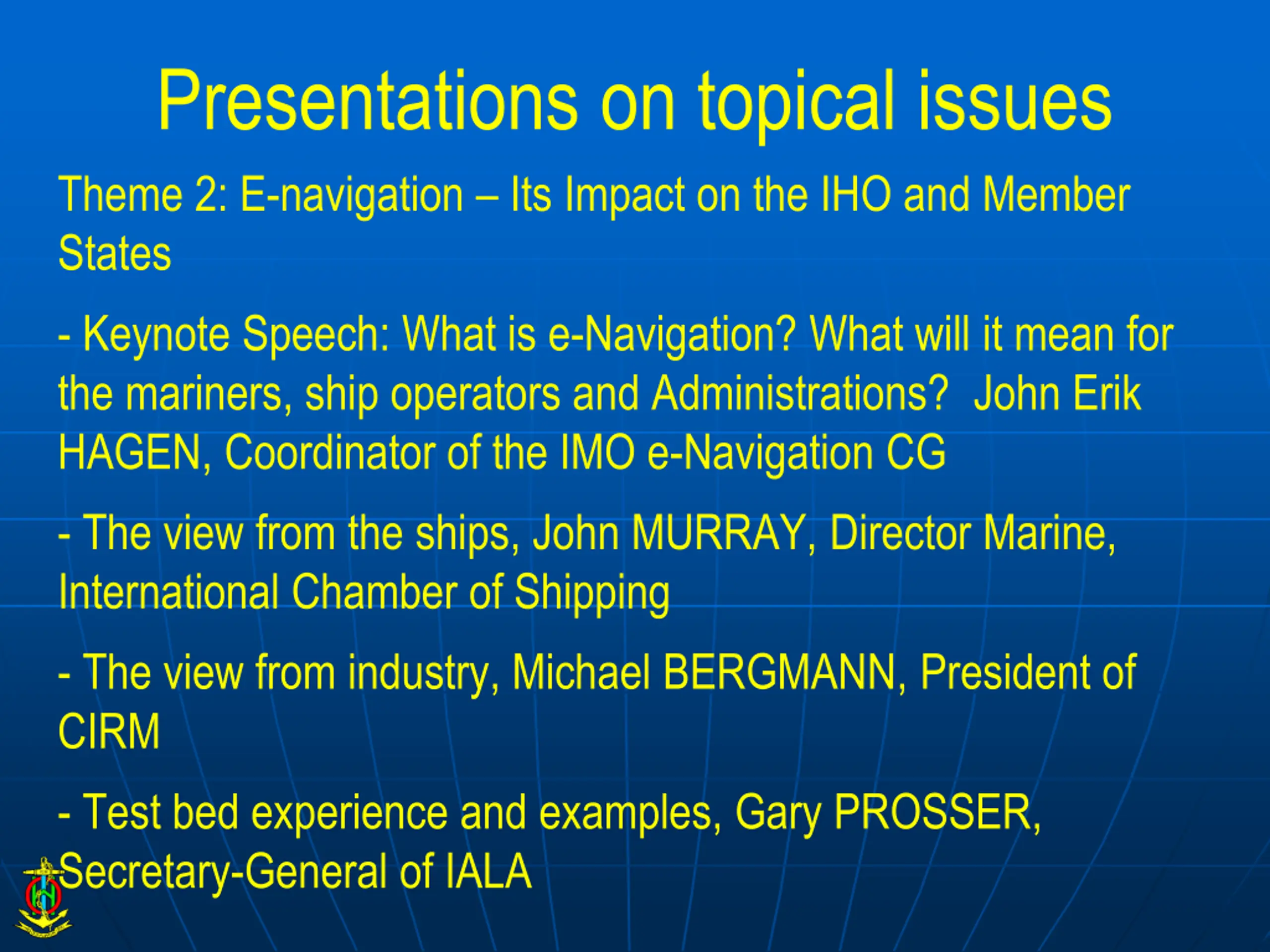 Presentations on topical issues

Theme 2: E-navigation – Its Impact on the IHO and Member States

- Keynote Speech: What is e-Navigation? What will it mean for the mariners, ship operators and Administrations? John Erik HAGEN, Coordinator of the IMO e-Navigation CG

- The view from the ships, John MURRAY, Director Marine, International Chamber of Shipping

- The view from industry, Michael BERGMANN, President of CIRM

- Test bed experience and examples, Gary PROSSER, Secretary-General of IALA